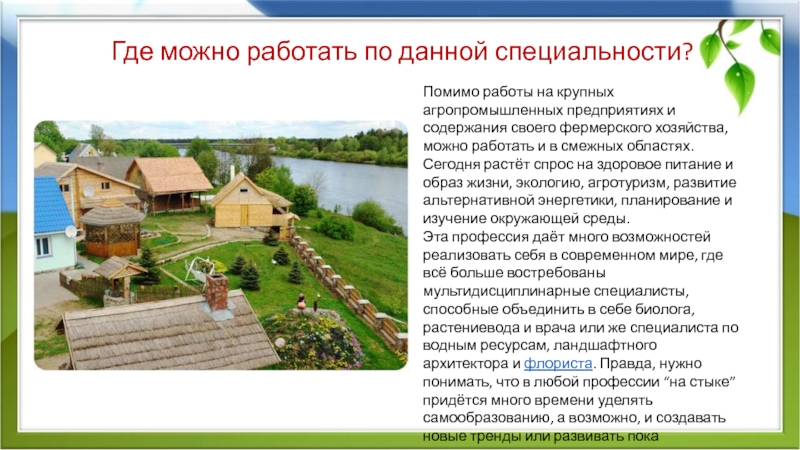 Где можно работать по данной специальности?

Помимо работы на крупных агропромышленных предприятиях и содержания своего фермерского хозяйства, можно работать и в смежных областях. Сегодня растёт спрос на здоровое питание и образ жизни, экологию, агротуризм, развитие альтернативной энергетики, планирование и изучение окружающей среды.
Эта профессия даёт много возможностей реализовать себя в современном мире, где всё больше востребованы мультидисциплинарные специалисты, способные объединить в себе биолога, растениевода и врача или же специалиста по водным ресурсам, ландшафтного архитектора и флориста. Правда, нужно понимать, что в любой профессии “на стыке” придётся много времени уделять самообразованию, а возможно, и создавать новые тренды или развивать пока